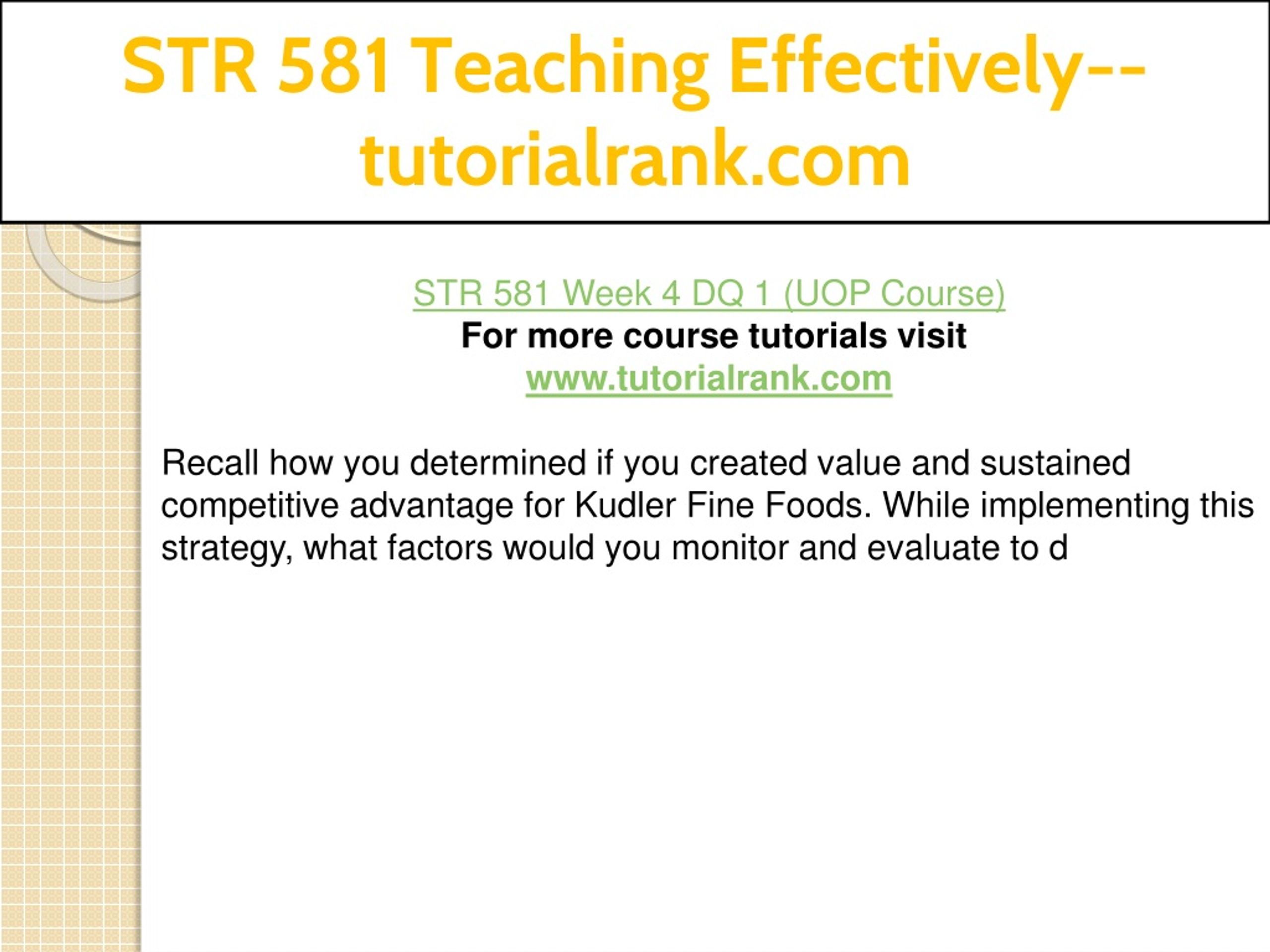 STR 581 Teaching Effectively--tutorialrank.com

STR 581 Week 4 DQ 1 (UOP Course)
For more course tutorials visit
www.tutorialrank.com

Recall how you determined if you created value and sustained competitive advantage for Kudler Fine Foods. While implementing this strategy, what factors would you monitor and evaluate to d